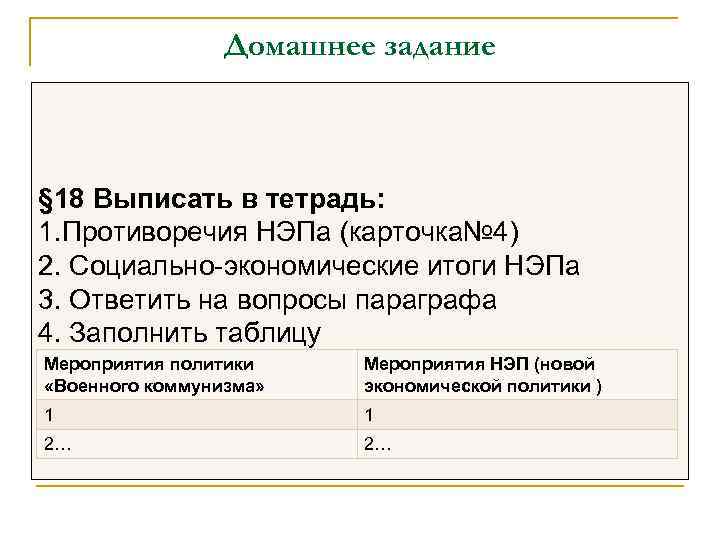 Домашнее задание

§18 Выписать в тетрадь:
1.Противоречия НЭПа (карточка№4)
2. Социально-экономические итоги НЭПа
3. Ответить на вопросы параграфа
4. Заполнить таблицу

| Мероприятия политики «Военного коммунизма» | Мероприятия НЭП (новой экономической политики ) |
|---|---|
| 1 | 1 |
| 2… | 2… |